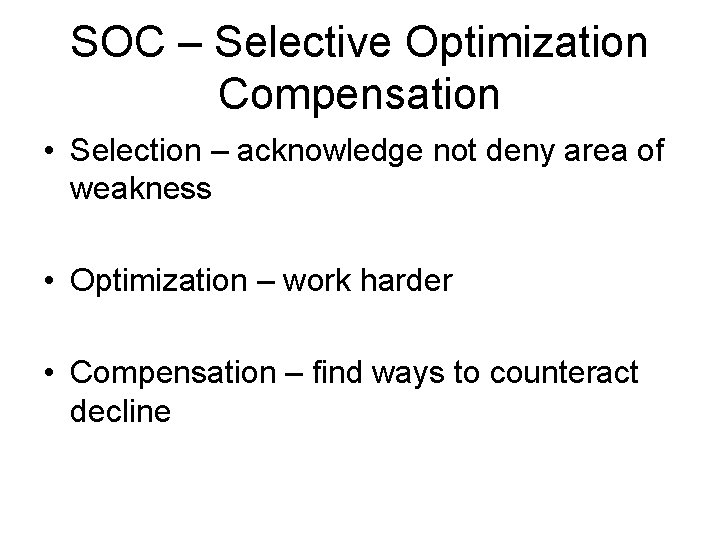 SOC – Selective Optimization Compensation

• Selection – acknowledge not deny area of weakness

• Optimization – work harder

• Compensation – find ways to counteract decline